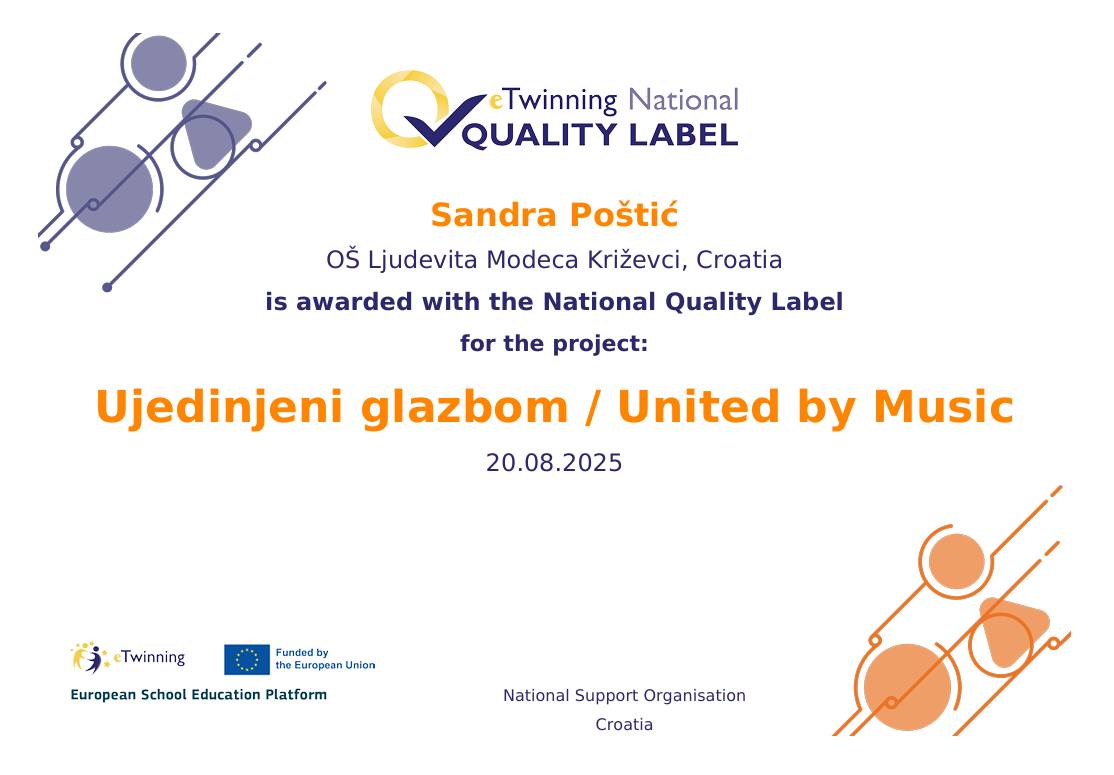 eTwinning National
QUALITY LABEL

Sandra Poštić

OŠ Ljudevita Modeca Križevci, Croatia

is awarded with the National Quality Label

for the project:

Ujedinjeni glazbom / United by Music

20.08.2025

eTwinning

Funded by the European Union

European School Education Platform

National Support Organisation
Croatia